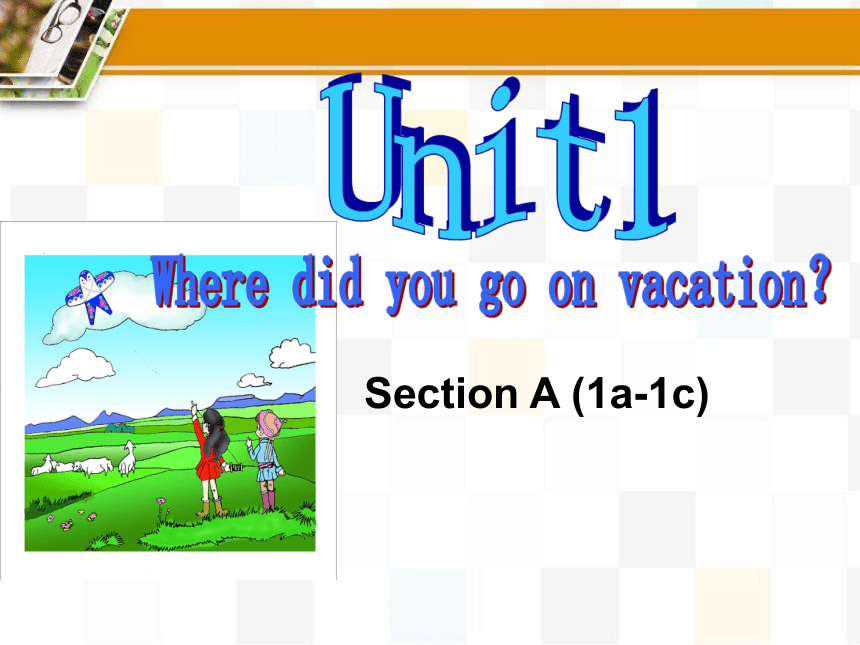 Unit1

Where did you go on vacation?

Section A (1a-1c)